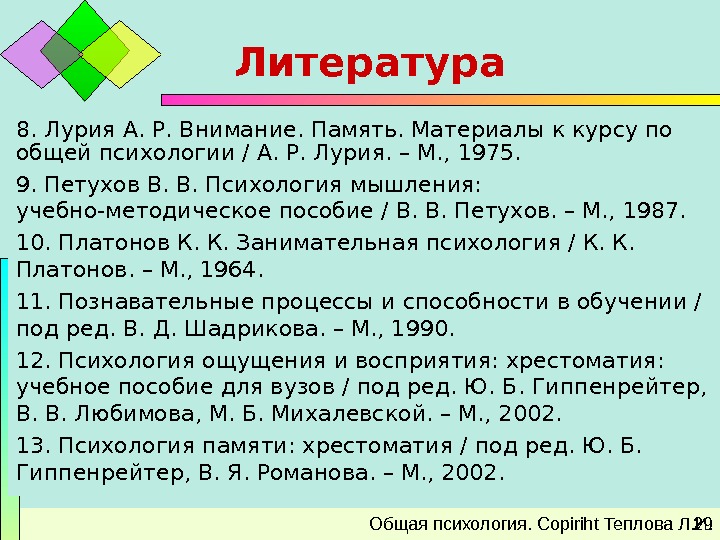 Литература

8. Лурия А. Р. Внимание. Память. Материалы к курсу по общей психологии / А. Р. Лурия. – М., 1975.

9. Петухов В. В. Психология мышления: учебно-методическое пособие / В. В. Петухов. – М., 1987.

10. Платонов К. К. Занимательная психология / К. К. Платонов. – М., 1964.

11. Познавательные процессы и способности в обучении / под ред. В. Д. Шадрикова. – М., 1990.

12. Психология ощущения и восприятия: хрестоматия: учебное пособие для вузов / под ред. Ю. Б. Гиппенрейтер, В. В. Любимова, М. Б. Михалевской. – М., 2002.

13. Психология памяти: хрестоматия / под ред. Ю. Б. Гиппенрейтер, В. Я. Романова. – М., 2002.

Общая психология. Copiriht Теплова Л.И. 20